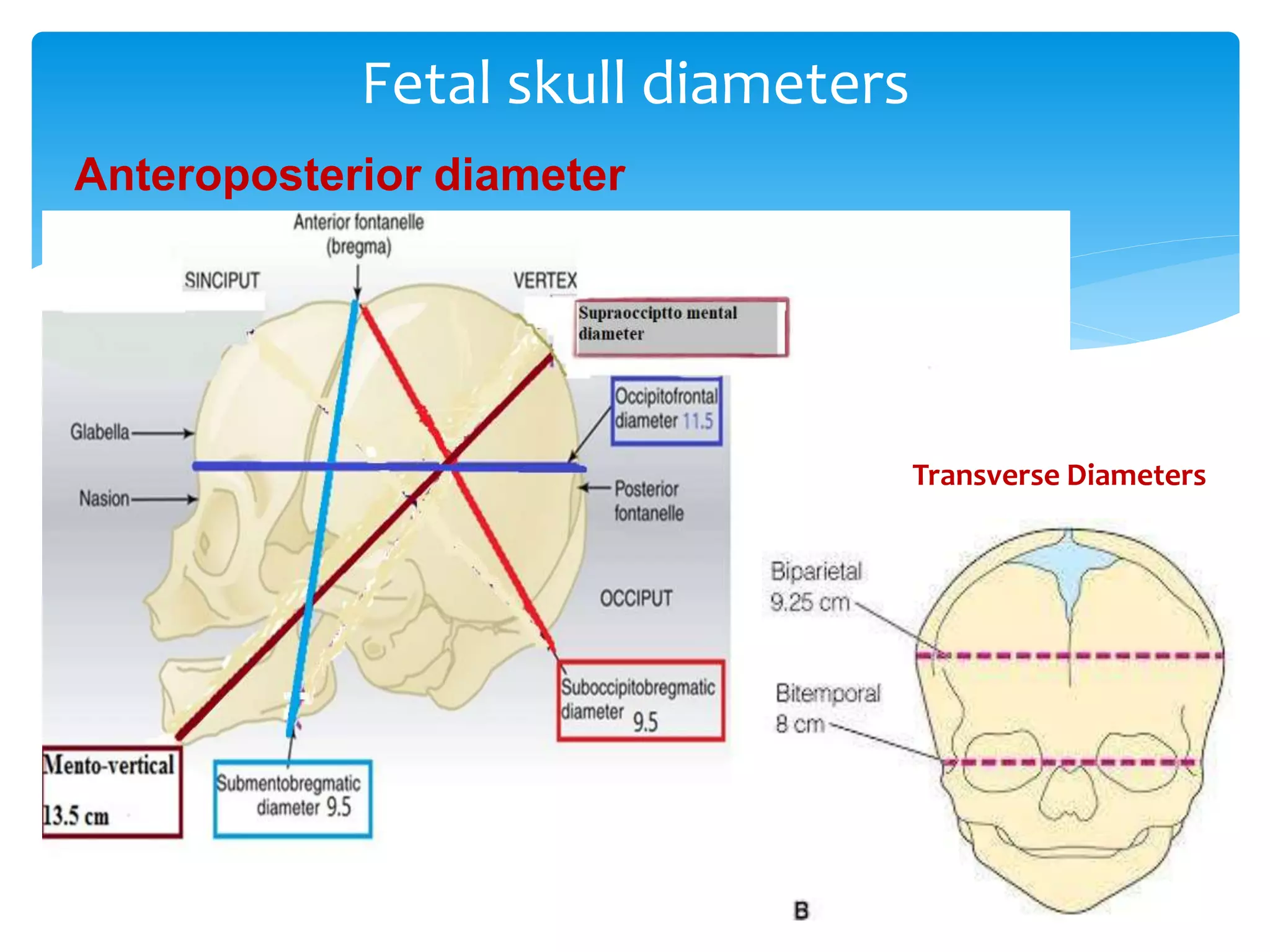 Fetal skull diameters

Anteroposterior diameter

Anterior fontanelle (bregma)

SINCIPUT

VERTEX

Supraocciptto mental diameter

Occipitofrontal diameter 11.5

Glabella

Nasion

Posterior fontanelle

OCCIPUT

Suboccipitobregmatic diameter 9.5

Mento-vertical 13.5 cm

Submentobregmatic diameter 9.5

Transverse Diameters

Biparietal 9.25 cm

Bitemporal 8 cm

B